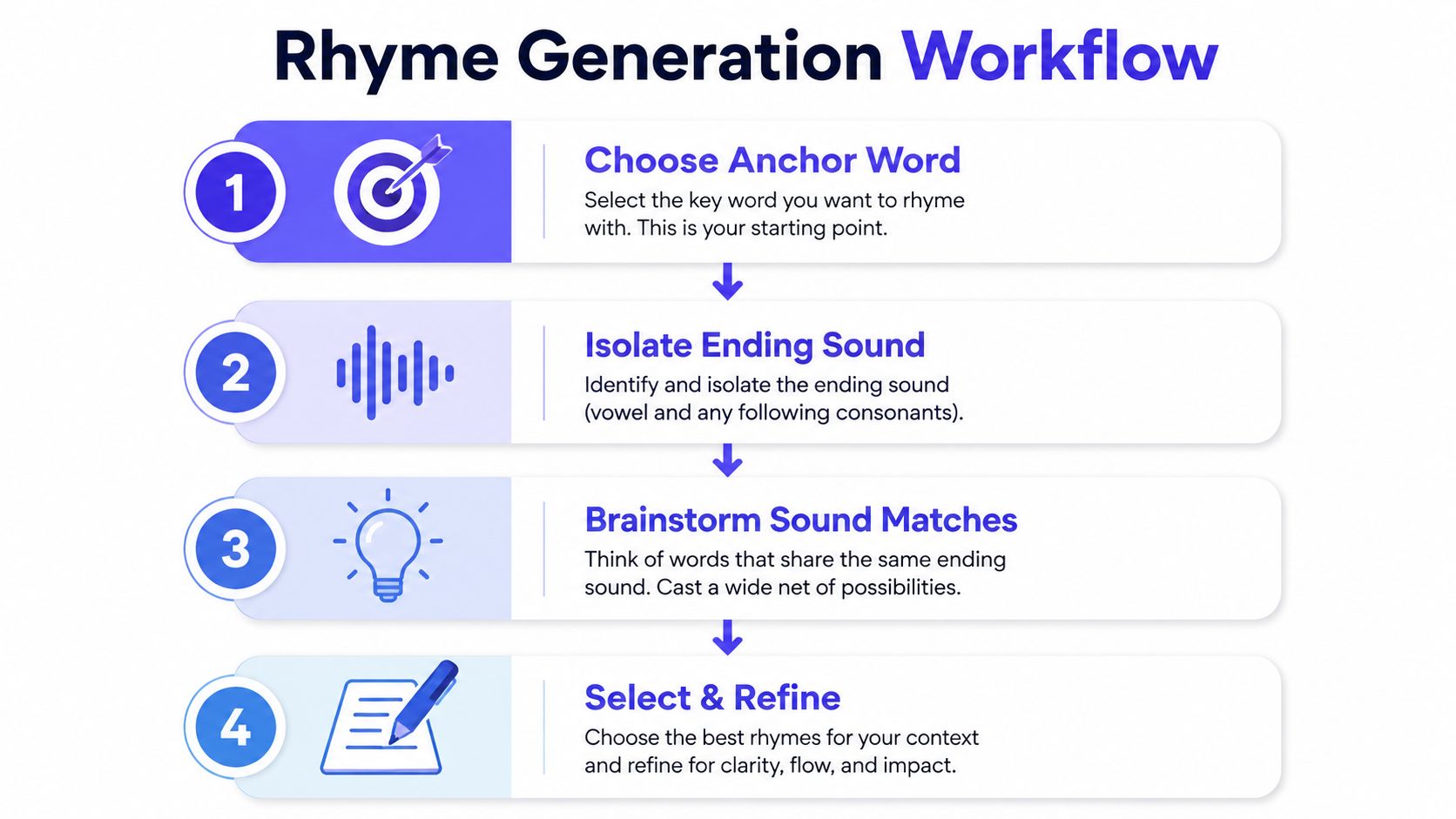 Rhyme Generation Workflow

1

Choose Anchor Word

Select the key word you want to rhyme with. This is your starting point.

2

Isolate Ending Sound

Identify and isolate the ending sound (vowel and any following consonants).

3

Brainstorm Sound Matches

Think of words that share the same ending sound. Cast a wide net of possibilities.

4

Select & Refine

Choose the best rhymes for your context and refine for clarity, flow, and impact.